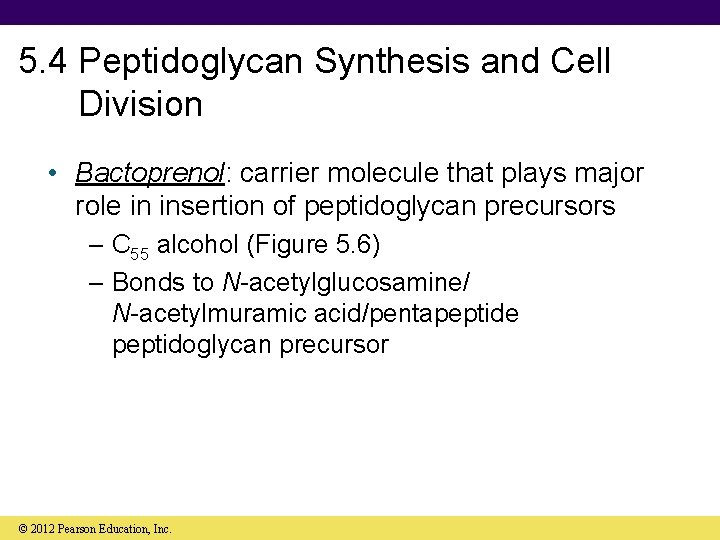 5.4 Peptidoglycan Synthesis and Cell Division

• Bactoprenol: carrier molecule that plays major role in insertion of peptidoglycan precursors
– $C_{55}$ alcohol (Figure 5.6)
– Bonds to N-acetylglucosamine/ N-acetylmuramic acid/pentapeptide peptidoglycan precursor

© 2012 Pearson Education, Inc.